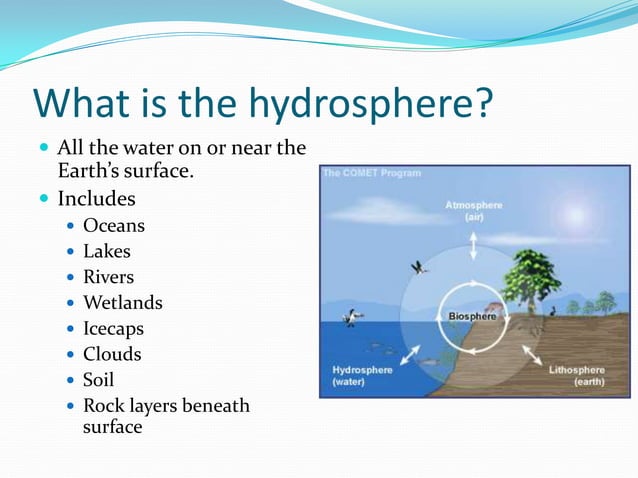 What is the hydrosphere?

- All the water on or near the Earth's surface.
- Includes
  - Oceans
  - Lakes
  - Rivers
  - Wetlands
  - Icecaps
  - Clouds
  - Soil
  - Rock layers beneath surface

The COMET Program

Atmosphere (air)

Biosphere

Hydrosphere (water)

Lithosphere (earth)